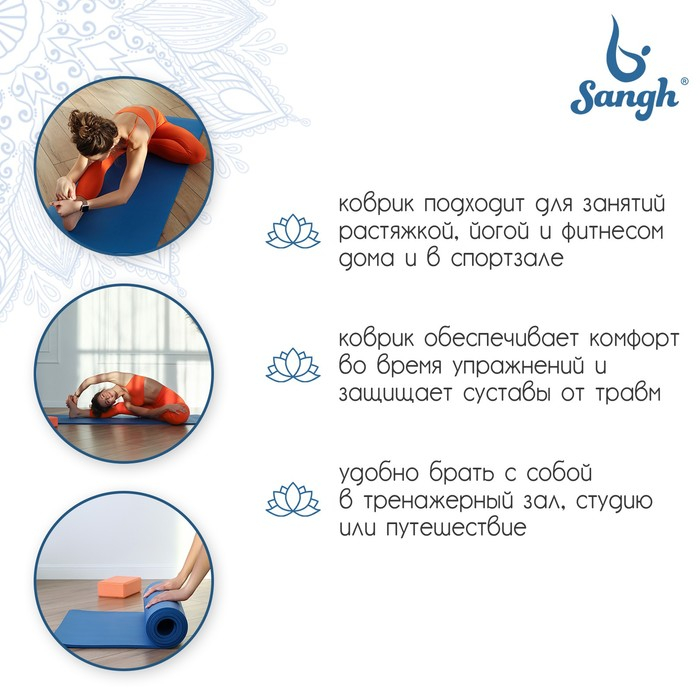 Sangh®

коврик подходит для занятий растяжкой, йогой и фитнесом дома и в спортзале

коврик обеспечивает комфорт во время упражнений и защищает суставы от травм

удобно брать с собой в тренажерный зал, студию или путешествие